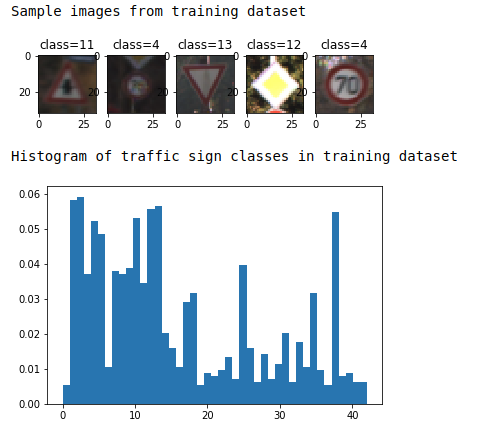 Sample images from training dataset

class=11
0
20
0 25

class=4
0
20
0 25

class=13
0
20
0 25

class=12
0
20
0 25

class=4
0
20
0 25

70

Histogram of traffic sign classes in training dataset

0.06
0.05
0.04
0.03
0.02
0.01
0.00

0 10 20 30 40